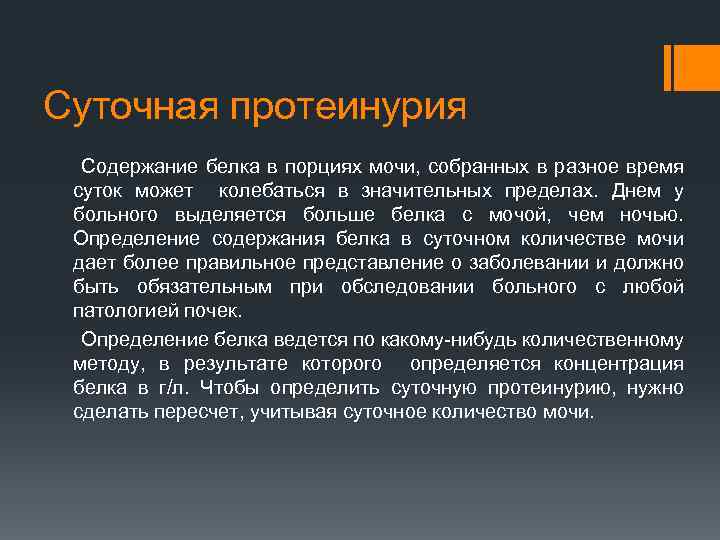 Суточная протеинурия

Содержание белка в порциях мочи, собранных в разное время суток может колебаться в значительных пределах. Днем у больного выделяется больше белка с мочой, чем ночью. Определение содержания белка в суточном количестве мочи дает более правильное представление о заболевании и должно быть обязательным при обследовании больного с любой патологией почек.

Определение белка ведется по какому-нибудь количественному методу, в результате которого определяется концентрация белка в г/л. Чтобы определить суточную протеинурию, нужно сделать пересчет, учитывая суточное количество мочи.